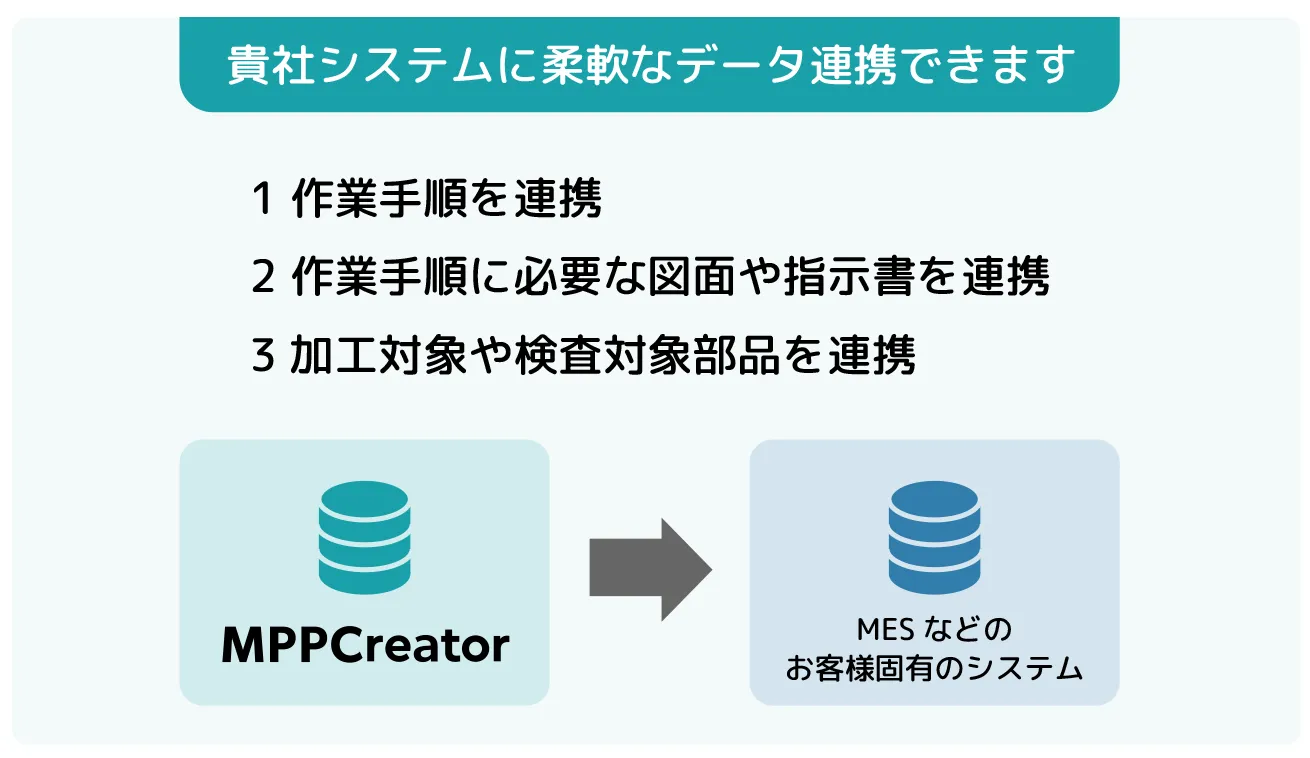 貴社システムに柔軟なデータ連携できます

1 作業手順を連携

2 作業手順に必要な図面や指示書を連携

3 加工対象や検査対象部品を連携

MPPCreator

MES などの
お客様固有のシステム